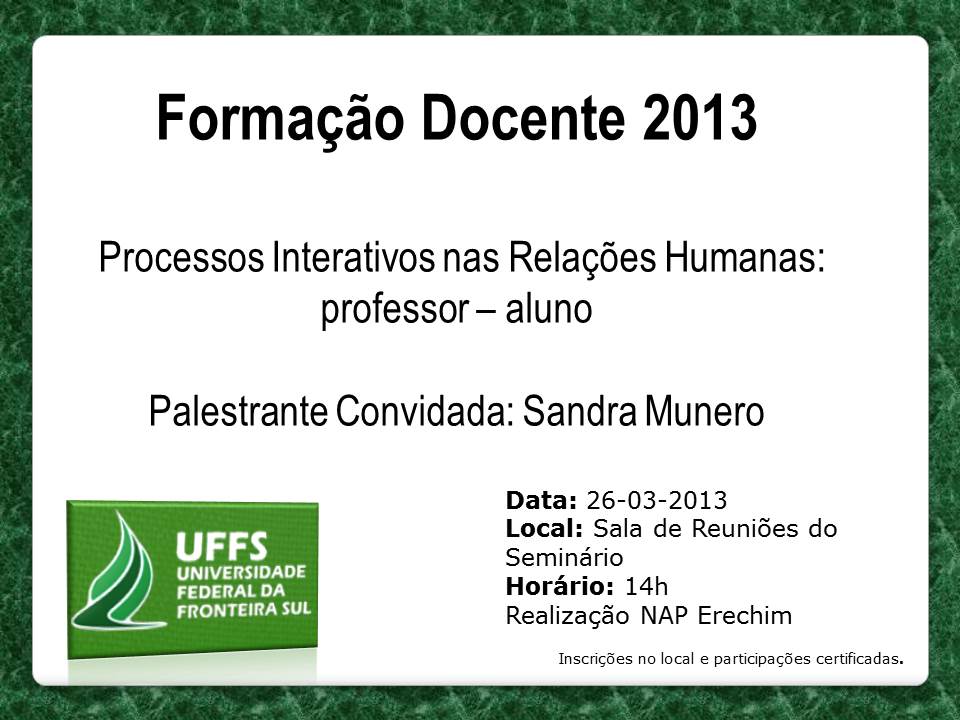 Formação Docente 2013

Processos Interativos nas Relações Humanas: professor – aluno

Palestrante Convidada: Sandra Munero

UFFS
UNIVERSIDADE FEDERAL DA FRONTEIRA SUL

Data: 26-03-2013
Local: Sala de Reuniões do Seminário
Horário: 14h
Realização NAP Erechim

Inscrições no local e participações certificadas.